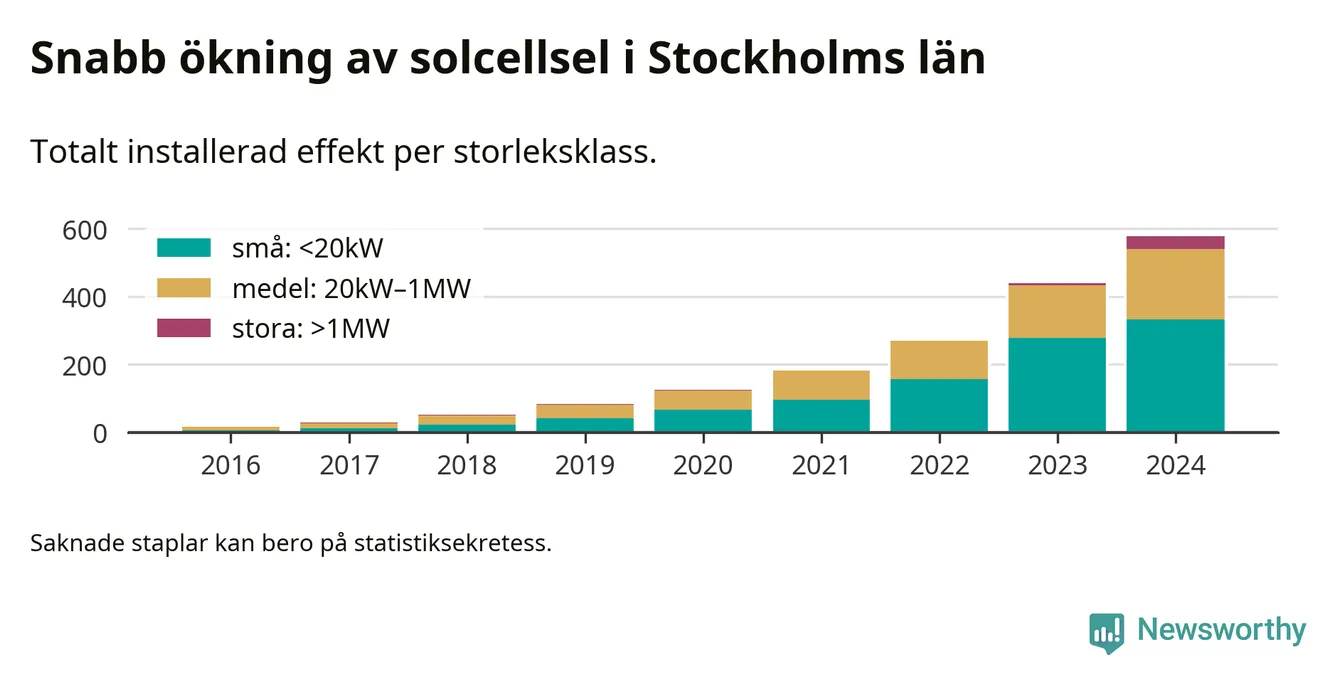 Snabb ökning av solcellsel i Stockholms län

Totalt installerad effekt per storleksklass.

600
400
200
0

små: <20kW
medel: 20kW–1MW
stora: >1MW

2016
2017
2018
2019
2020
2021
2022
2023
2024

Saknade staplar kan bero på statistiksekretess.

Newsworthy